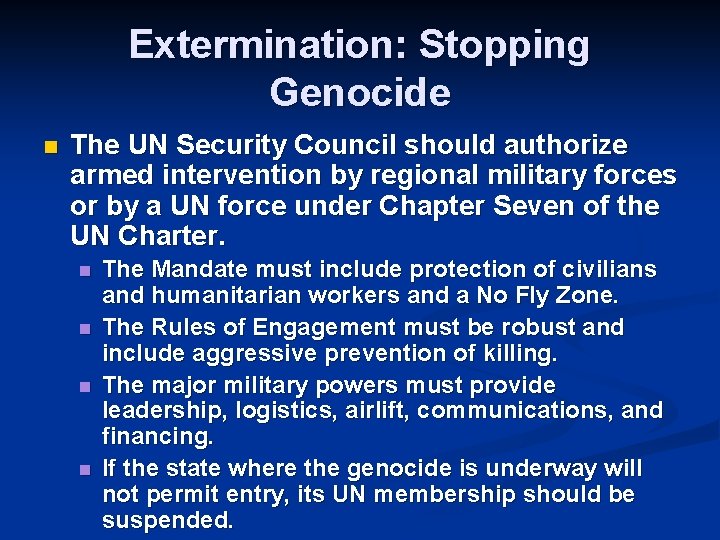 Extermination: Stopping Genocide

The UN Security Council should authorize armed intervention by regional military forces or by a UN force under Chapter Seven of the UN Charter.

The Mandate must include protection of civilians and humanitarian workers and a No Fly Zone.

The Rules of Engagement must be robust and include aggressive prevention of killing.

The major military powers must provide leadership, logistics, airlift, communications, and financing.

If the state where the genocide is underway will not permit entry, its UN membership should be suspended.